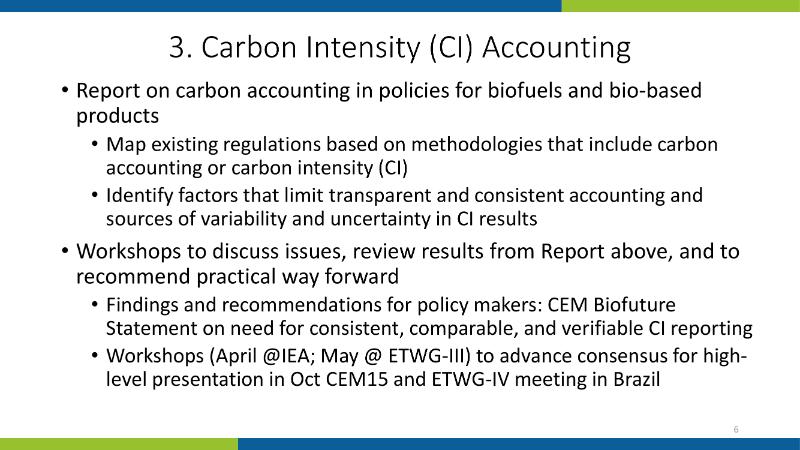 3. Carbon Intensity (CI) Accounting

• Report on carbon accounting in policies for biofuels and bio-based products
  • Map existing regulations based on methodologies that include carbon accounting or carbon intensity (CI)
  • Identify factors that limit transparent and consistent accounting and sources of variability and uncertainty in CI results
• Workshops to discuss issues, review results from Report above, and to recommend practical way forward
  • Findings and recommendations for policy makers: CEM Biofuture Statement on need for consistent, comparable, and verifiable CI reporting
  • Workshops (April @IEA; May @ ETWG-III) to advance consensus for high-level presentation in Oct CEM15 and ETWG-IV meeting in Brazil

6